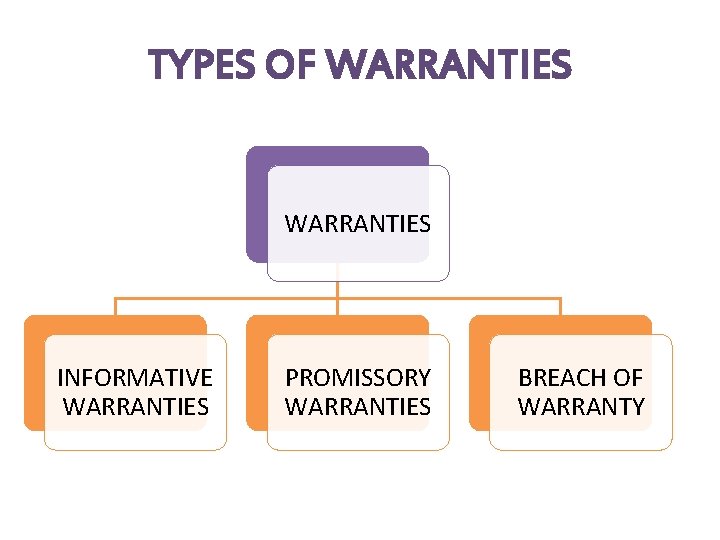 TYPES OF WARRANTIES

WARRANTIES

INFORMATIVE WARRANTIES

PROMISSORY WARRANTIES

BREACH OF WARRANTY